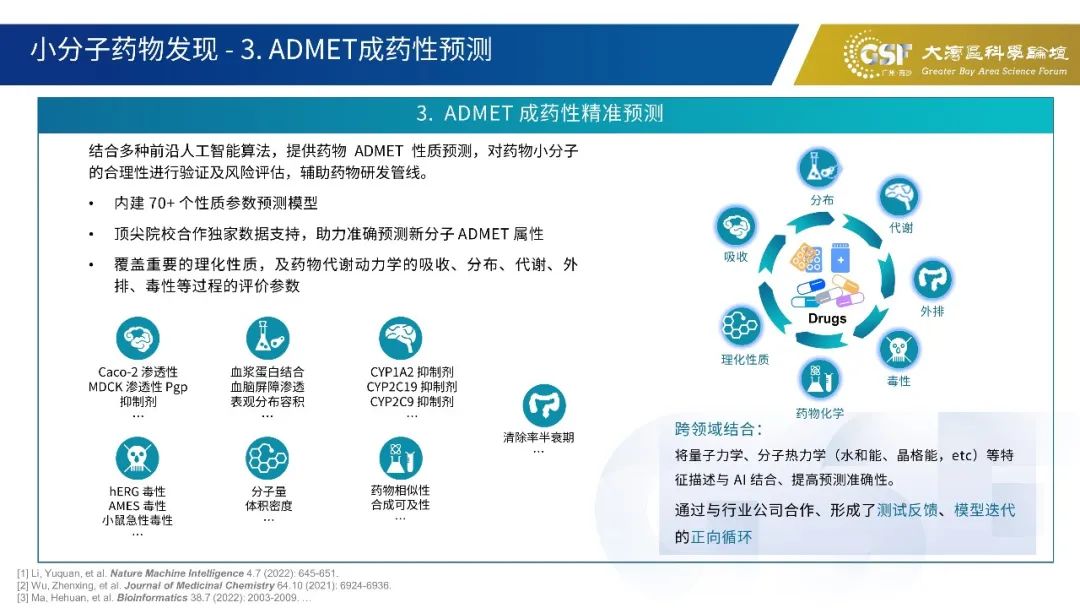 小分子药物发现 - 3. ADMET成药性预测

GSF 广州·南沙 大湾区科学论坛 Greater Bay Area Science Forum

3. ADMET 成药性精准预测

结合多种前沿人工智能算法，提供药物 ADMET 性质预测，对药物小分子的合理性进行验证及风险评估，辅助药物研发管线。

• 内建 70+ 个性质参数预测模型

• 顶尖院校合作独家数据支持，助力准确预测新分子 ADMET 属性

• 覆盖重要的理化性质，及药物代谢动力学的吸收、分布、代谢、外排、毒性等过程的评价参数

Caco-2 渗透性
MDCK 渗透性 Pgp 抑制剂
…

血浆蛋白结合
血脑屏障渗透
表观分布容积
…

CYP1A2 抑制剂
CYP2C19 抑制剂
CYP2C9 抑制剂
…

清除率半衰期
…

hERG 毒性
AMES 毒性
小鼠急性毒性
…

分子量
体积密度
…

药物相似性
合成可及性
…

分布
代谢
外排
毒性
药物化学
理化性质
吸收
Drugs

跨领域结合：
将量子力学、分子热力学（水和能、晶格能，etc）等特征描述与 AI 结合、提高预测准确性。
通过与行业公司合作、形成了测试反馈、模型迭代的正向循环

[1] Li, Yuquan, et al. Nature Machine Intelligence 4.7 (2022): 645-651.
[2] Wu, Zhenxing, et al. Journal of Medicinal Chemistry 64.10 (2021): 6924-6936.
[3] Ma, Hehuan, et al. Bioinformatics 38.7 (2022): 2003-2009. …